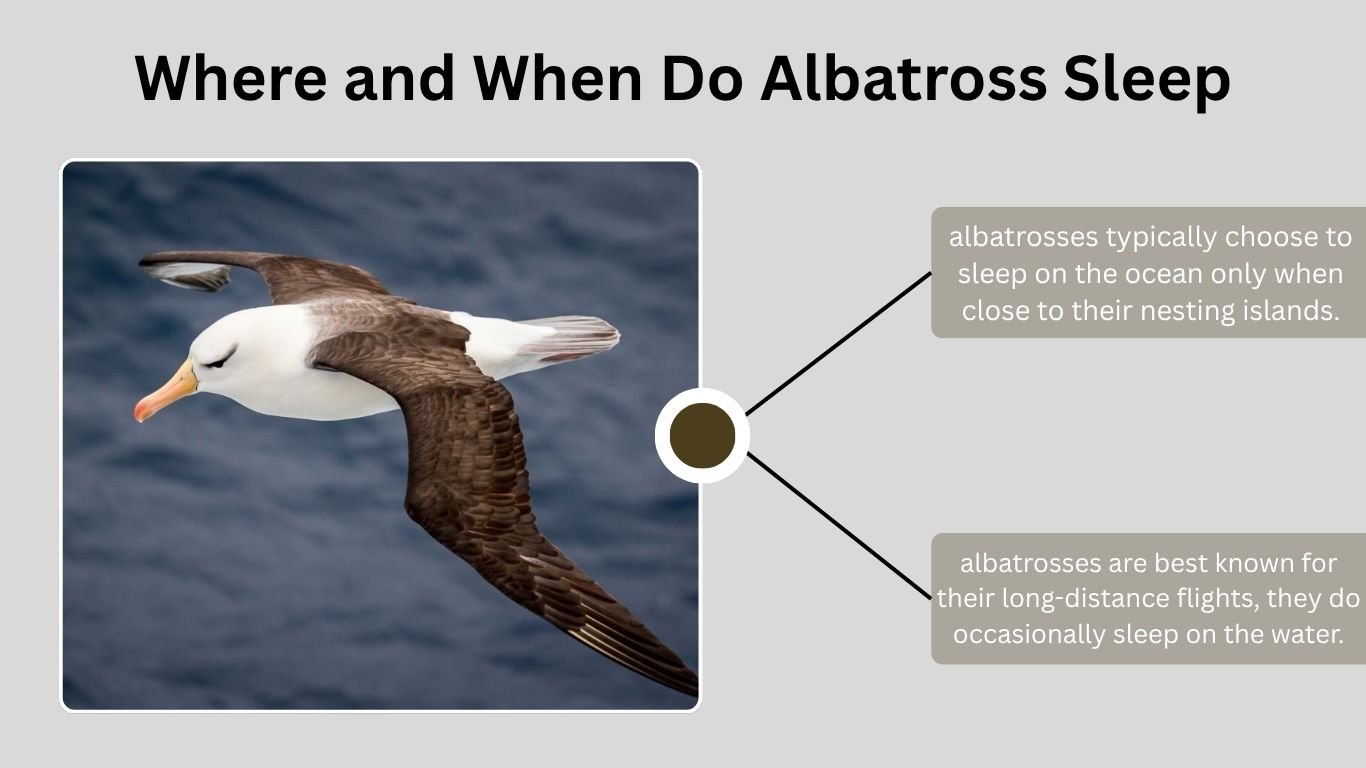 Where and When Do Albatross Sleep

albatrosses typically choose to sleep on the ocean only when close to their nesting islands.

albatrosses are best known for their long-distance flights, they do occasionally sleep on the water.